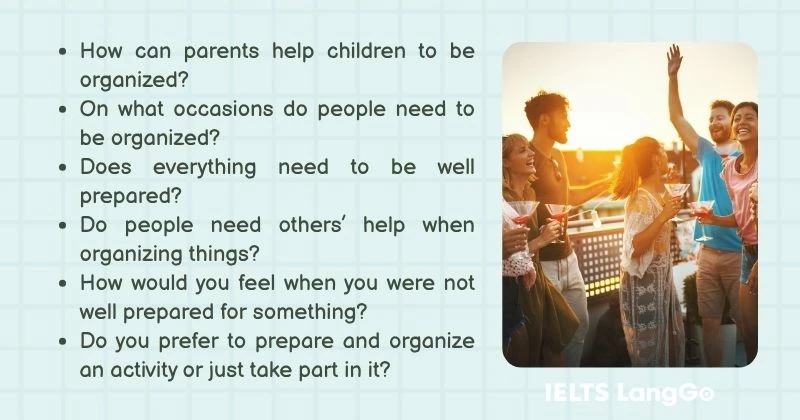 - How can parents help children to be organized?
- On what occasions do people need to be organized?
- Does everything need to be well prepared?
- Do people need others' help when organizing things?
- How would you feel when you were not well prepared for something?
- Do you prefer to prepare and organize an activity or just take part in it?

IELTS LangGo